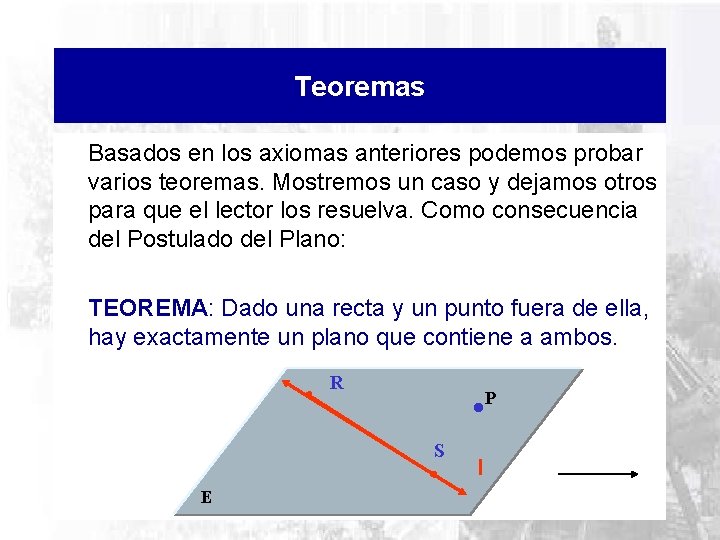 Teoremas

Basados en los axiomas anteriores podemos probar varios teoremas. Mostremos un caso y dejamos otros para que el lector los resuelva. Como consecuencia del Postulado del Plano:

TEOREMA: Dado una recta y un punto fuera de ella, hay exactamente un plano que contiene a ambos.

R

P

S

l

E